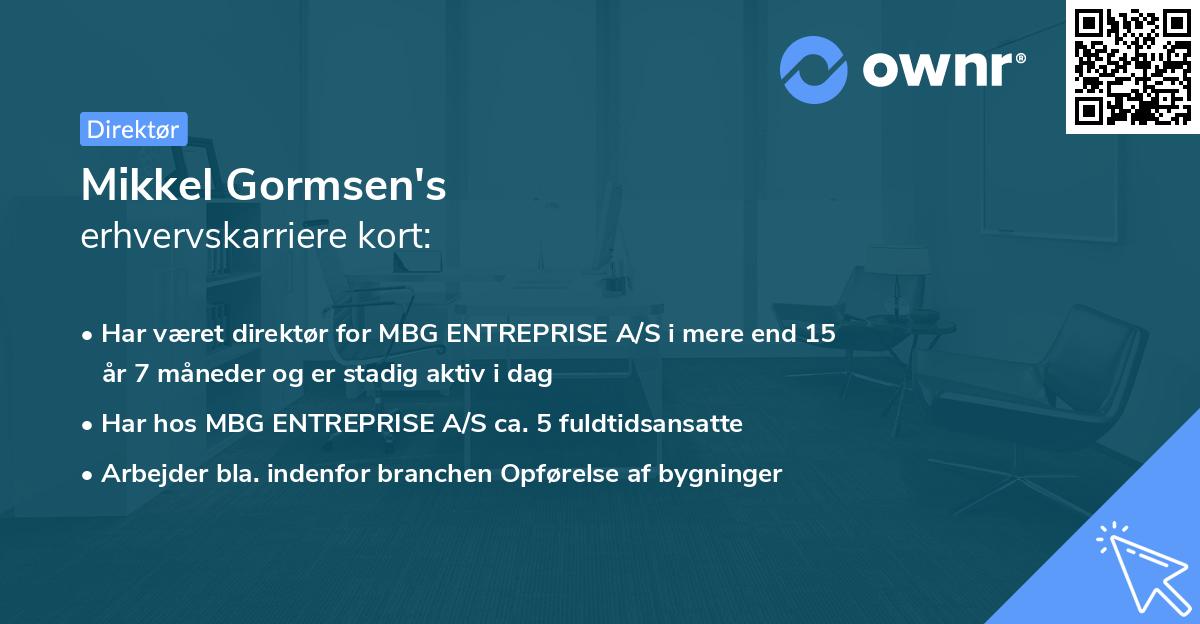 ownr®

Direktør

Mikkel Gormsen's
erhvervskarriere kort:

• Har været direktør for MBG ENTREPRISE A/S i mere end 15 år 7 måneder og er stadig aktiv i dag
• Har hos MBG ENTREPRISE A/S ca. 5 fuldtidsansatte
• Arbejder bla. indenfor branchen Opførelse af bygninger